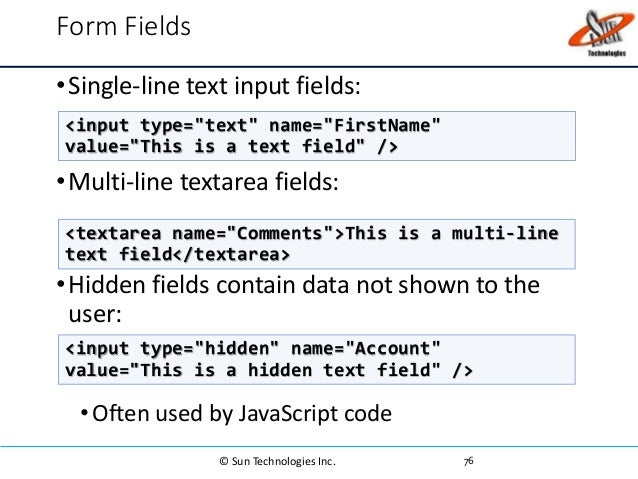 Form Fields

Sun Technologies

• Single-line text input fields:

<input type="text" name="FirstName" value="This is a text field" />

• Multi-line textarea fields:

<textarea name="Comments">This is a multi-line text field</textarea>

• Hidden fields contain data not shown to the user:

<input type="hidden" name="Account" value="This is a hidden text field" />

• Often used by JavaScript code

© Sun Technologies Inc.

76